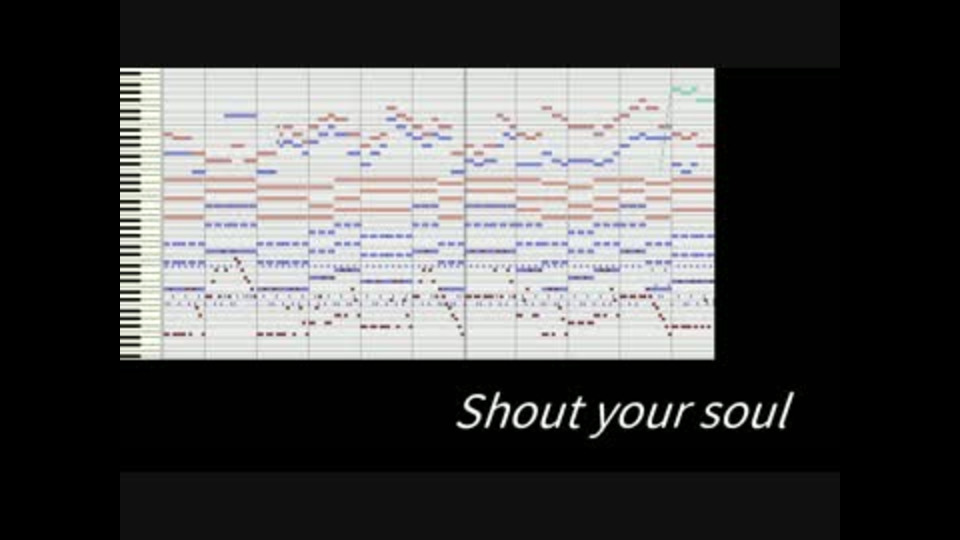 Shout your soul